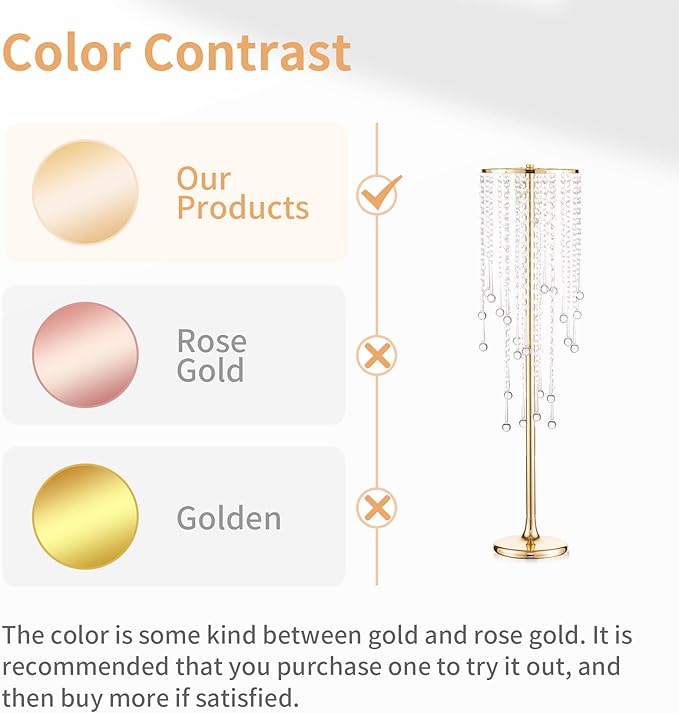 Color Contrast

Our Products

Rose Gold

Golden

The color is some kind between gold and rose gold. It is recommended that you purchase one to try it out, and then buy more if satisfied.